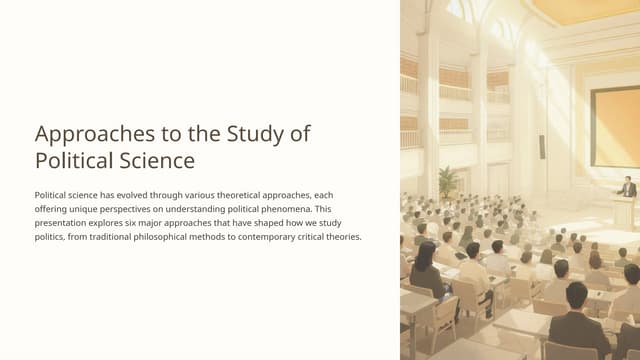 Approaches to the Study of Political Science

Political science has evolved through various theoretical approaches, each offering unique perspectives on understanding political phenomena. This presentation explores six major approaches that have shaped how we study politics, from traditional philosophical methods to contemporary critical theories.